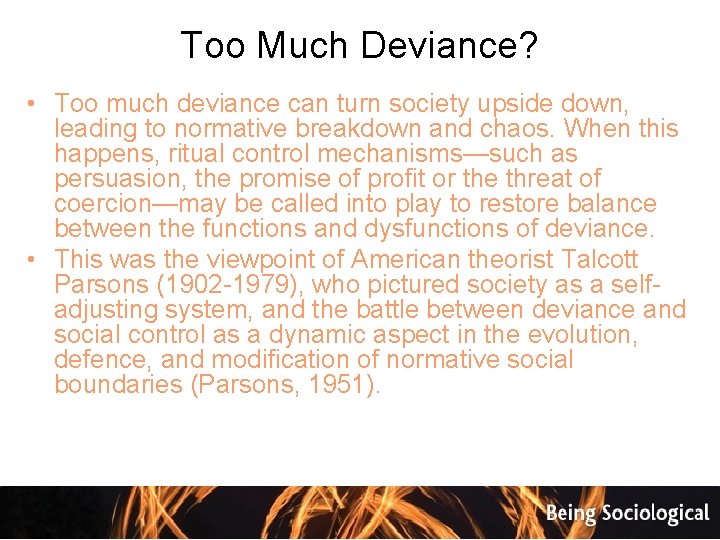 Too Much Deviance?

• Too much deviance can turn society upside down, leading to normative breakdown and chaos. When this happens, ritual control mechanisms—such as persuasion, the promise of profit or the threat of coercion—may be called into play to restore balance between the functions and dysfunctions of deviance.

• This was the viewpoint of American theorist Talcott Parsons (1902-1979), who pictured society as a self-adjusting system, and the battle between deviance and social control as a dynamic aspect in the evolution, defence, and modification of normative social boundaries (Parsons, 1951).

Being Sociological